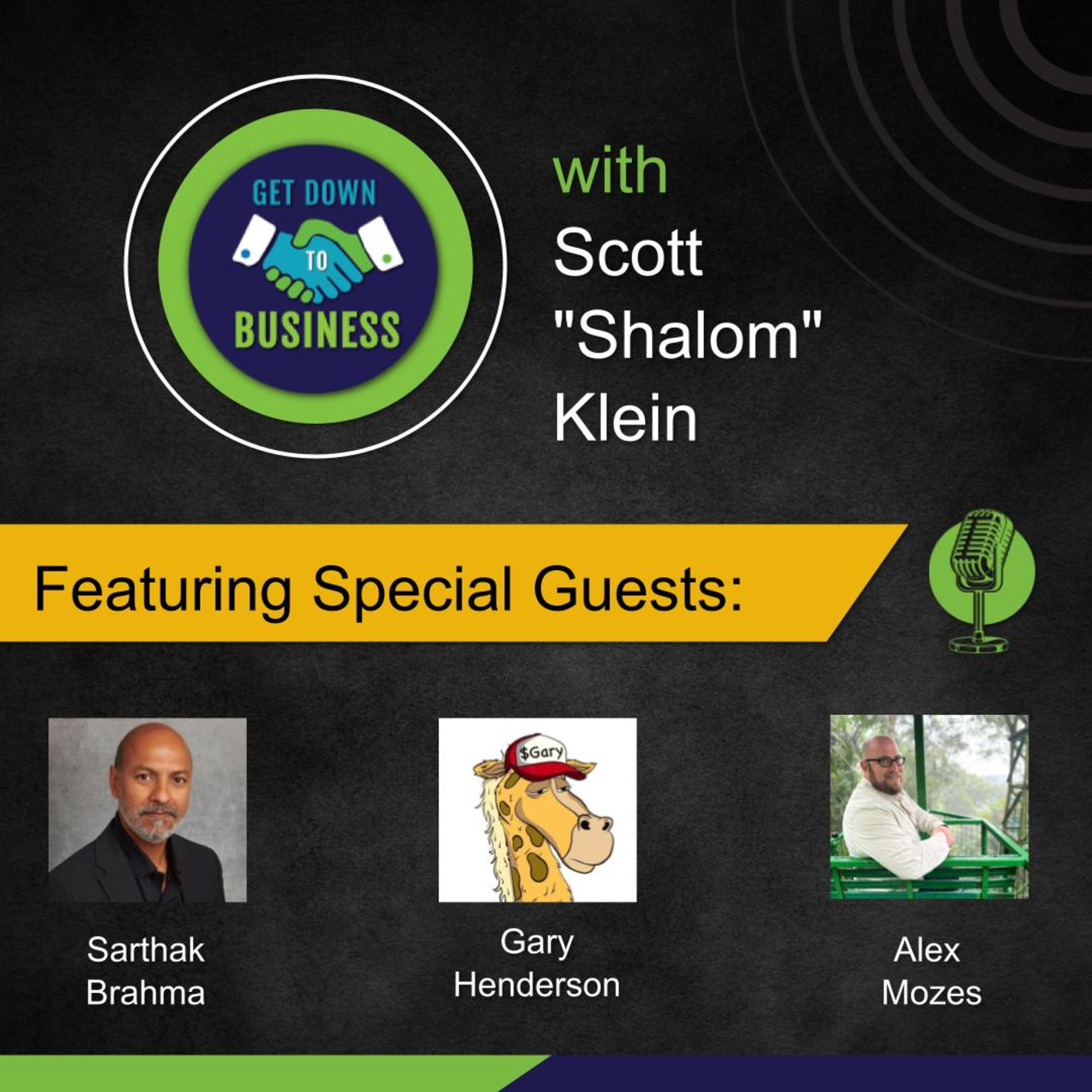 GET DOWN TO BUSINESS

with Scott "Shalom" Klein

Featuring Special Guests:

$Gary

Sarthak Brahma

Gary Henderson

Alex Mozes